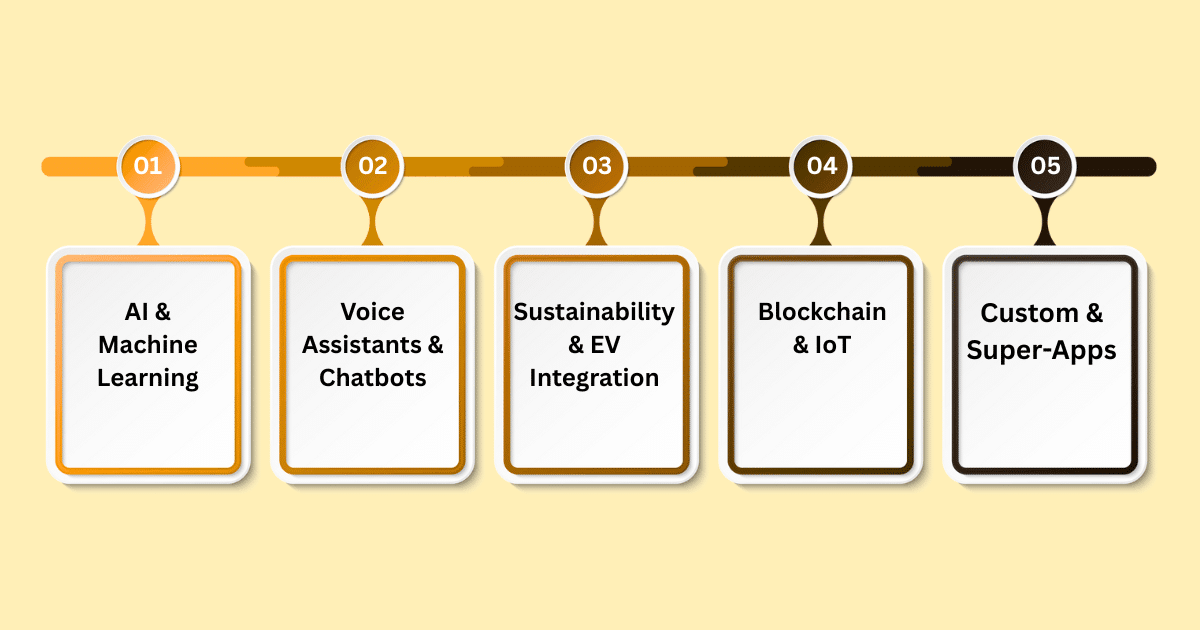 01
AI & Machine Learning

02
Voice Assistants & Chatbots

03
Sustainability & EV Integration

04
Blockchain & IoT

05
Custom & Super-Apps